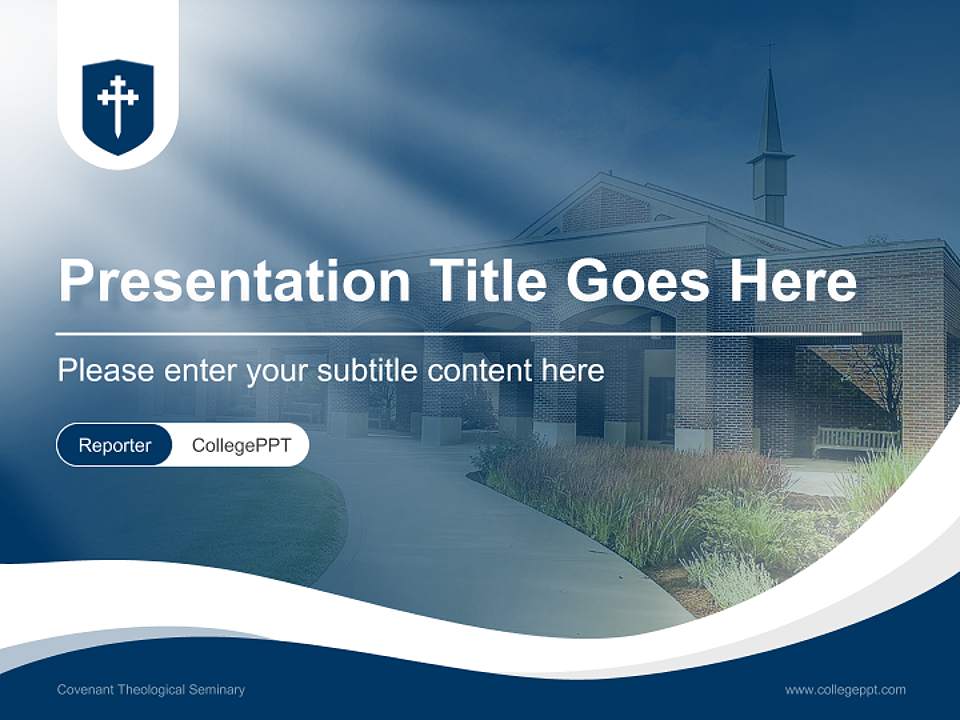 Presentation Title Goes Here

Please enter your subtitle content here

Reporter CollegePPT

Covenant Theological Seminary

www.collegeppt.com